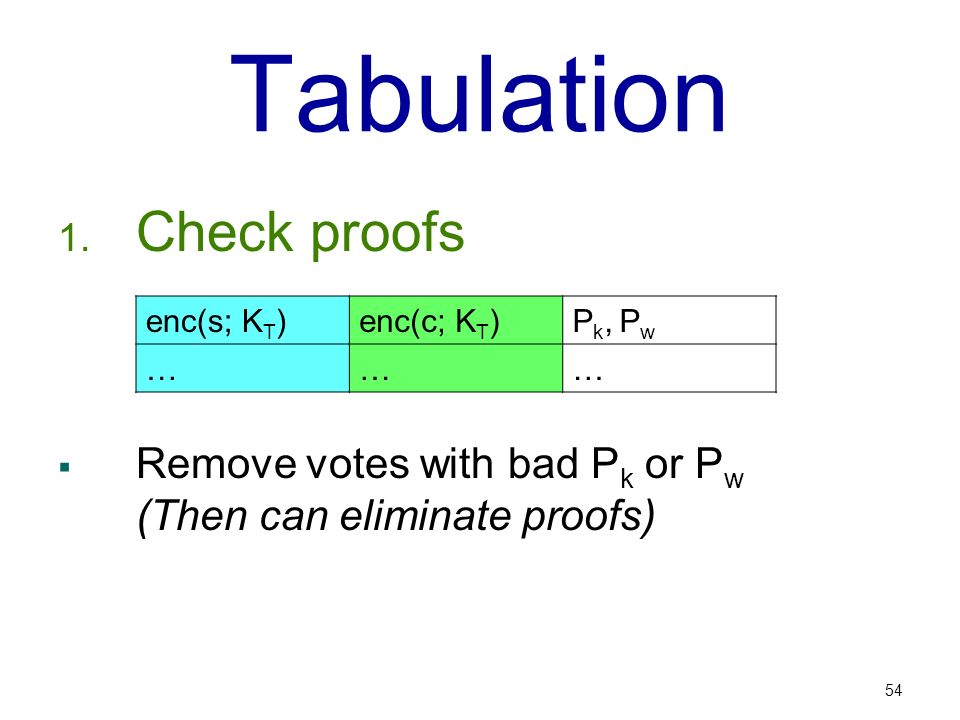 Tabulation

1. Check proofs

| enc(s; $K_T$) | enc(c; $K_T$) | $P_k$, $P_w$ |
|---|---|---|
| … | … | … |

▪ Remove votes with bad $P_k$ or $P_w$
(Then can eliminate proofs)

54